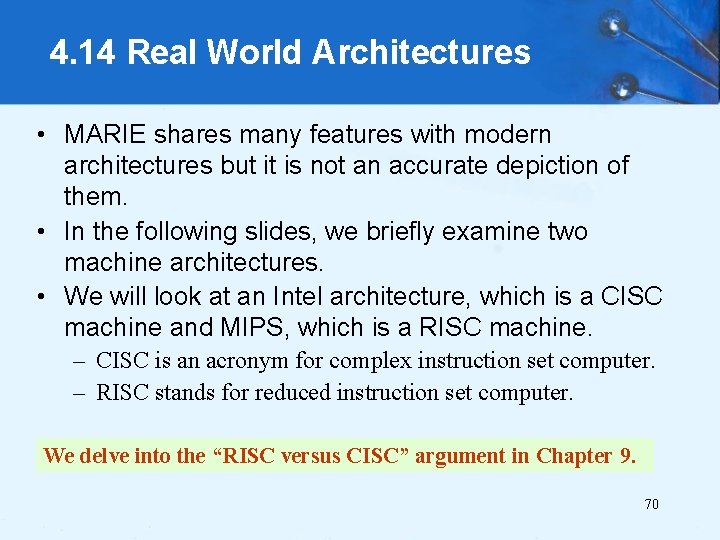 4.14 Real World Architectures

• MARIE shares many features with modern architectures but it is not an accurate depiction of them.
• In the following slides, we briefly examine two machine architectures.
• We will look at an Intel architecture, which is a CISC machine and MIPS, which is a RISC machine.
– CISC is an acronym for complex instruction set computer.
– RISC stands for reduced instruction set computer.

We delve into the “RISC versus CISC” argument in Chapter 9.

70